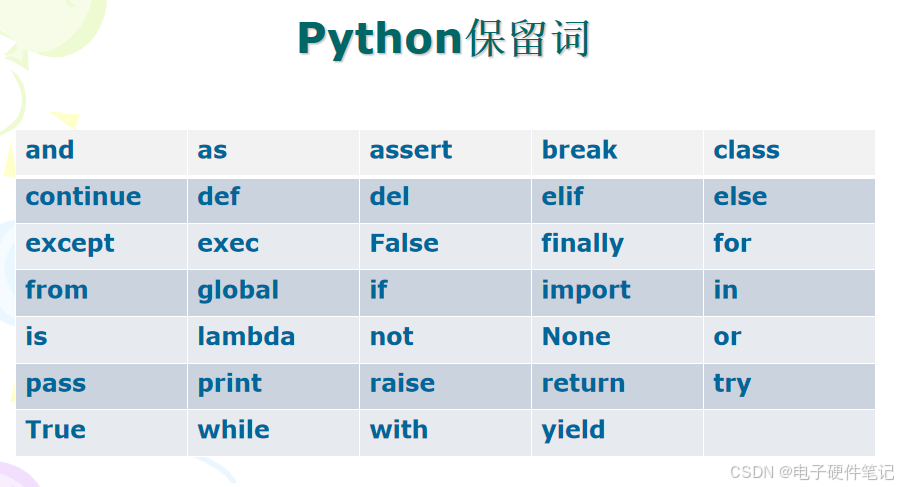 Python保留词

| and | as | assert | break | class |
|---|---|---|---|---|
| continue | def | del | elif | else |
| except | exec | False | finally | for |
| from | global | if | import | in |
| is | lambda | not | None | or |
| pass | print | raise | return | try |
| True | while | with | yield | |

CSDN @电子硬件笔记